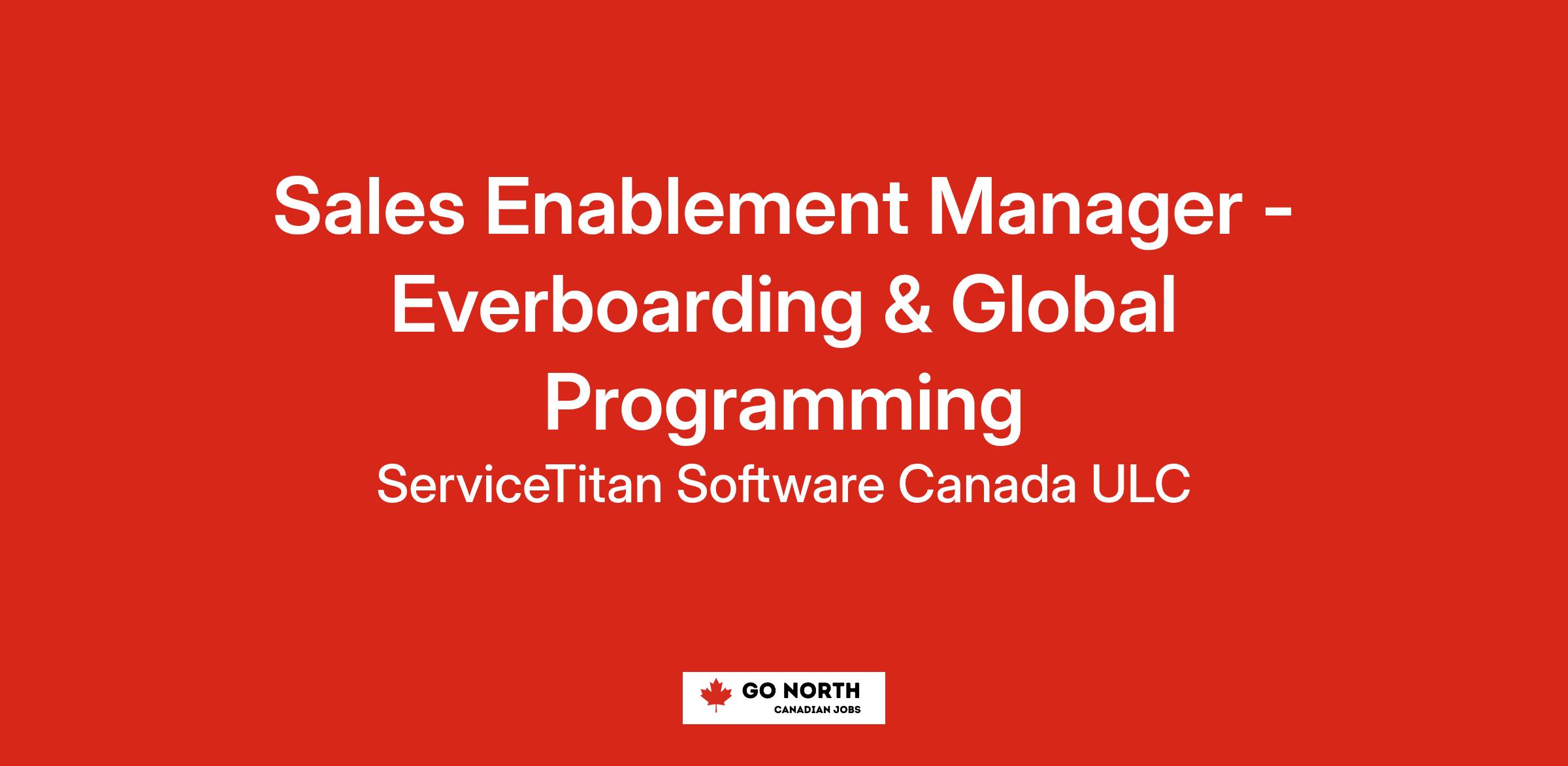 Sales Enablement Manager - Everboarding & Global Programming

ServiceTitan Software Canada ULC

GO NORTH
CANADIAN JOBS